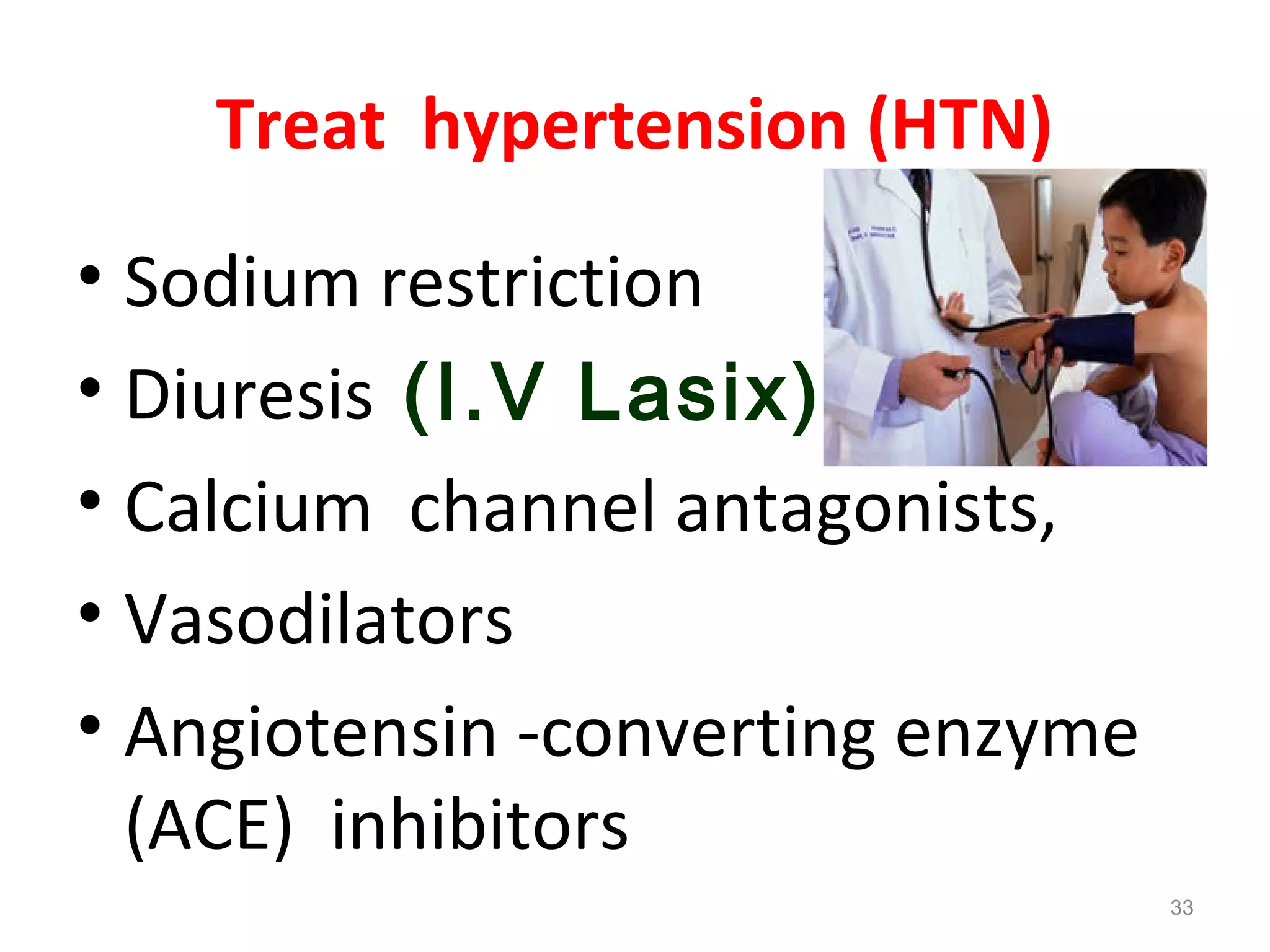 Treat hypertension (HTN)

• Sodium restriction
• Diuresis (I.V Lasix)
• Calcium channel antagonists,
• Vasodilators
• Angiotensin -converting enzyme (ACE) inhibitors

33